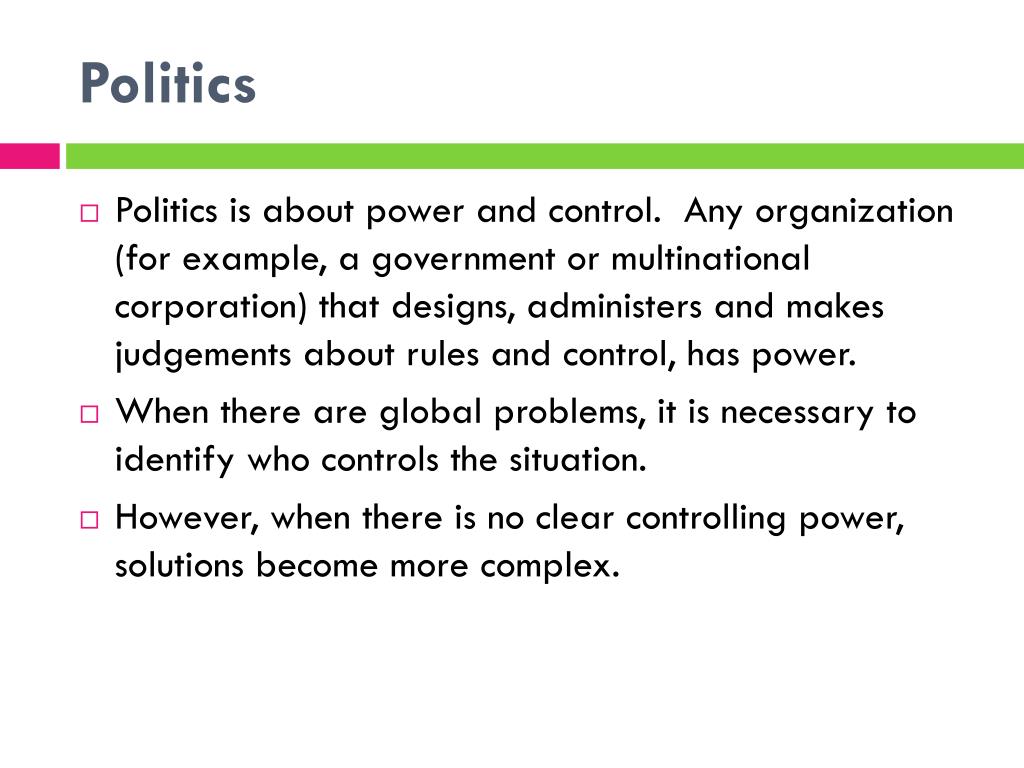 Politics

□ Politics is about power and control. Any organization (for example, a government or multinational corporation) that designs, administers and makes judgements about rules and control, has power.
□ When there are global problems, it is necessary to identify who controls the situation.
□ However, when there is no clear controlling power, solutions become more complex.